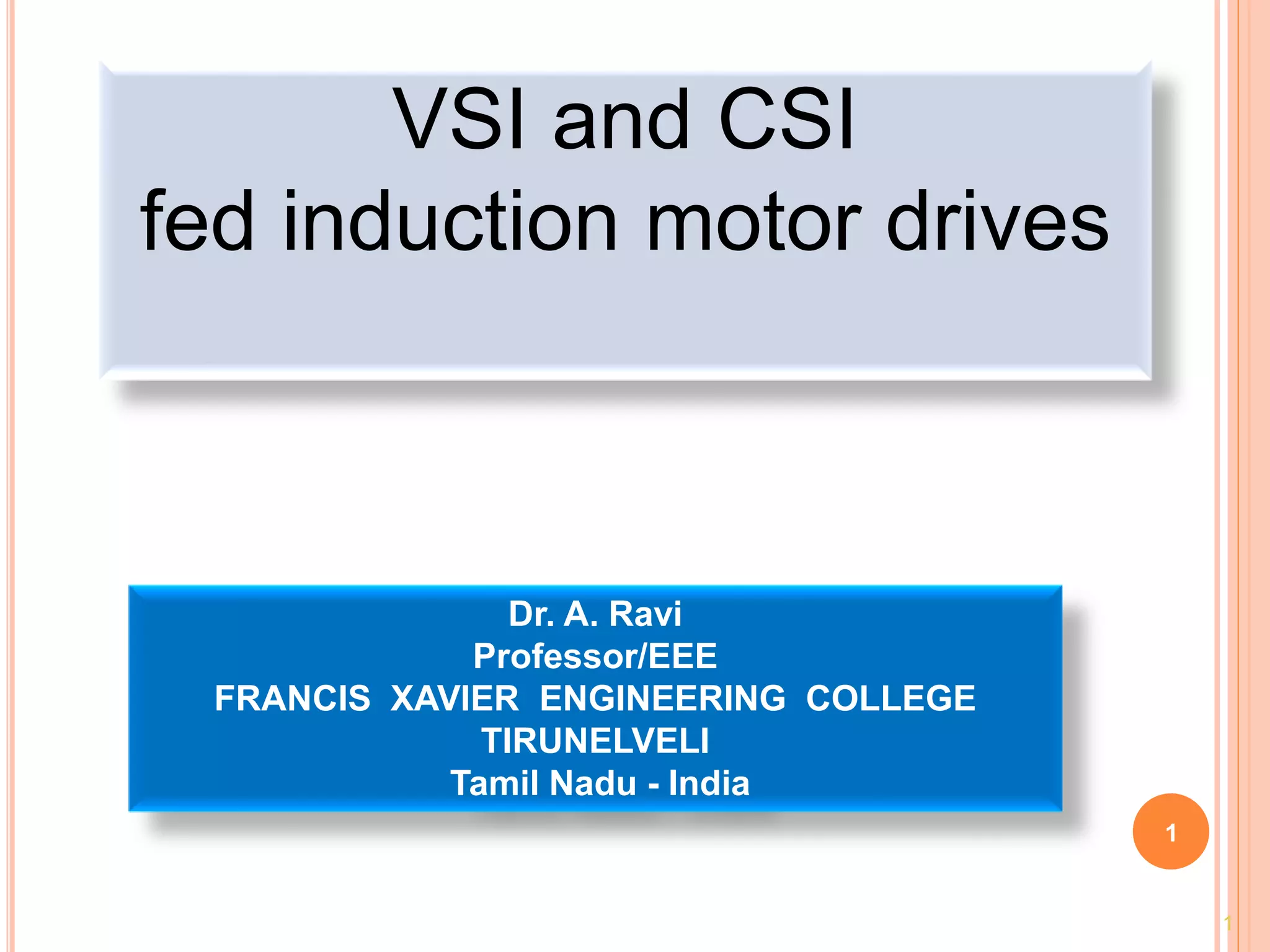 VSI and CSI
fed induction motor drives

Dr. A. Ravi
Professor/EEE
FRANCIS XAVIER ENGINEERING COLLEGE
TIRUNELVELI
Tamil Nadu - India

1

1